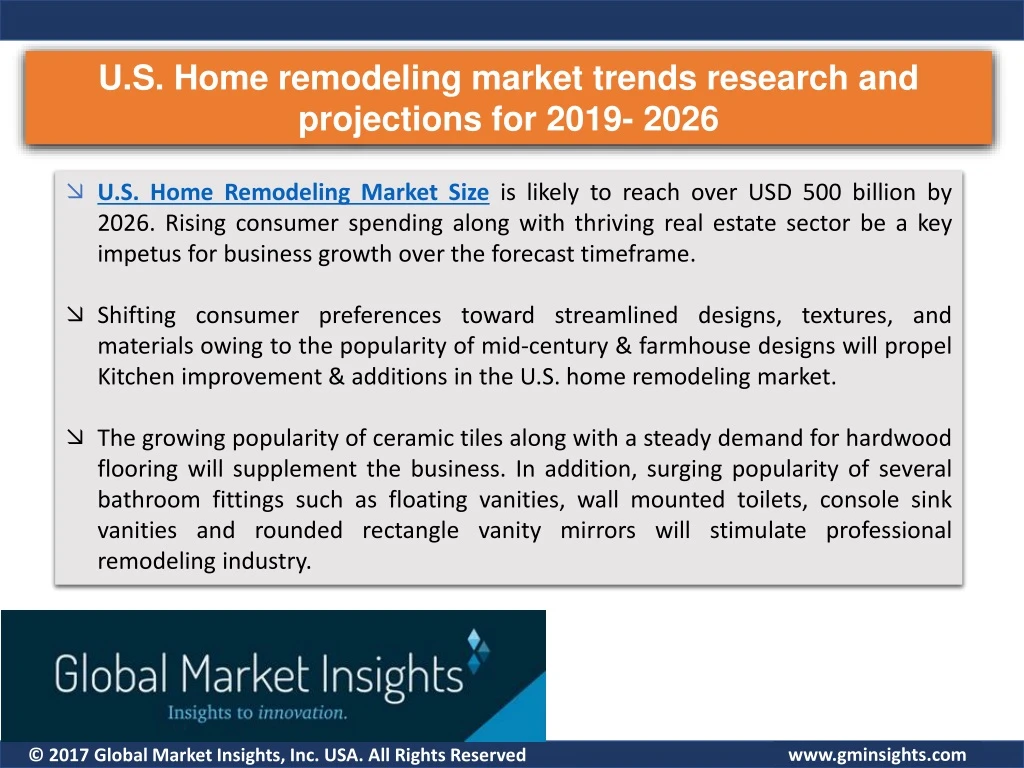 U.S. Home remodeling market trends research and projections for 2019- 2026

U.S. Home Remodeling Market Size is likely to reach over USD 500 billion by 2026. Rising consumer spending along with thriving real estate sector be a key impetus for business growth over the forecast timeframe.

Shifting consumer preferences toward streamlined designs, textures, and materials owing to the popularity of mid-century & farmhouse designs will propel Kitchen improvement & additions in the U.S. home remodeling market.

The growing popularity of ceramic tiles along with a steady demand for hardwood flooring will supplement the business. In addition, surging popularity of several bathroom fittings such as floating vanities, wall mounted toilets, console sink vanities and rounded rectangle vanity mirrors will stimulate professional remodeling industry.

Global Market Insights
Insights to innovation.

© 2017 Global Market Insights, Inc. USA. All Rights Reserved
www.gminsights.com